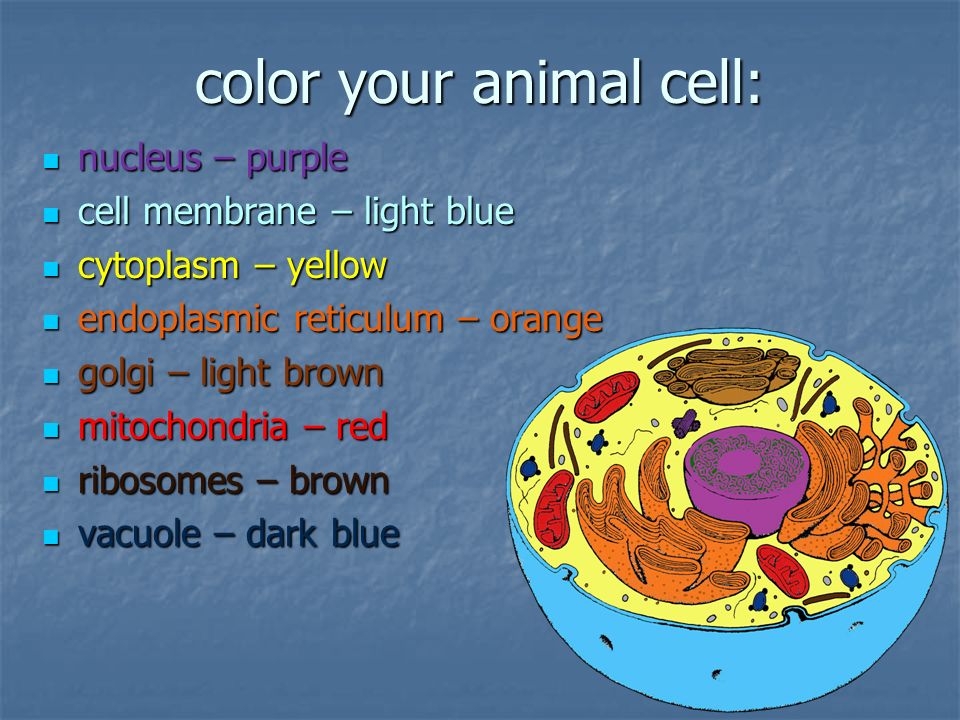 color your animal cell:

- nucleus – purple
- cell membrane – light blue
- cytoplasm – yellow
- endoplasmic reticulum – orange
- golgi – light brown
- mitochondria – red
- ribosomes – brown
- vacuole – dark blue